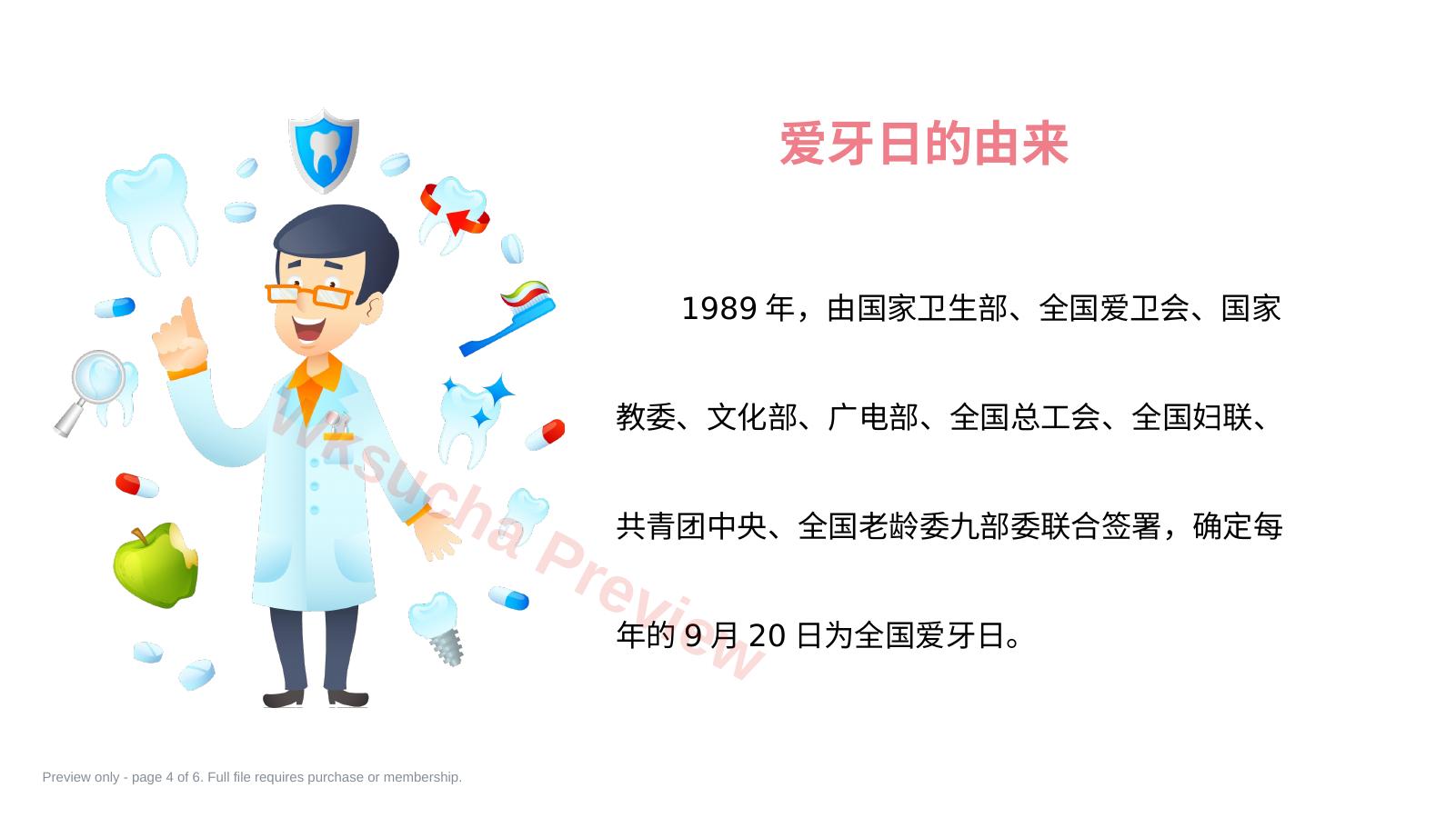 爱牙日的由来

1989 年，由国家卫生部、全国爱卫会、国家教委、文化部、广电部、全国总工会、全国妇联、共青团中央、全国老龄委九部委联合签署，确定每年的 9 月 20 日为全国爱牙日。

Wksucha Preview

Preview only - page 4 of 6. Full file requires purchase or membership.